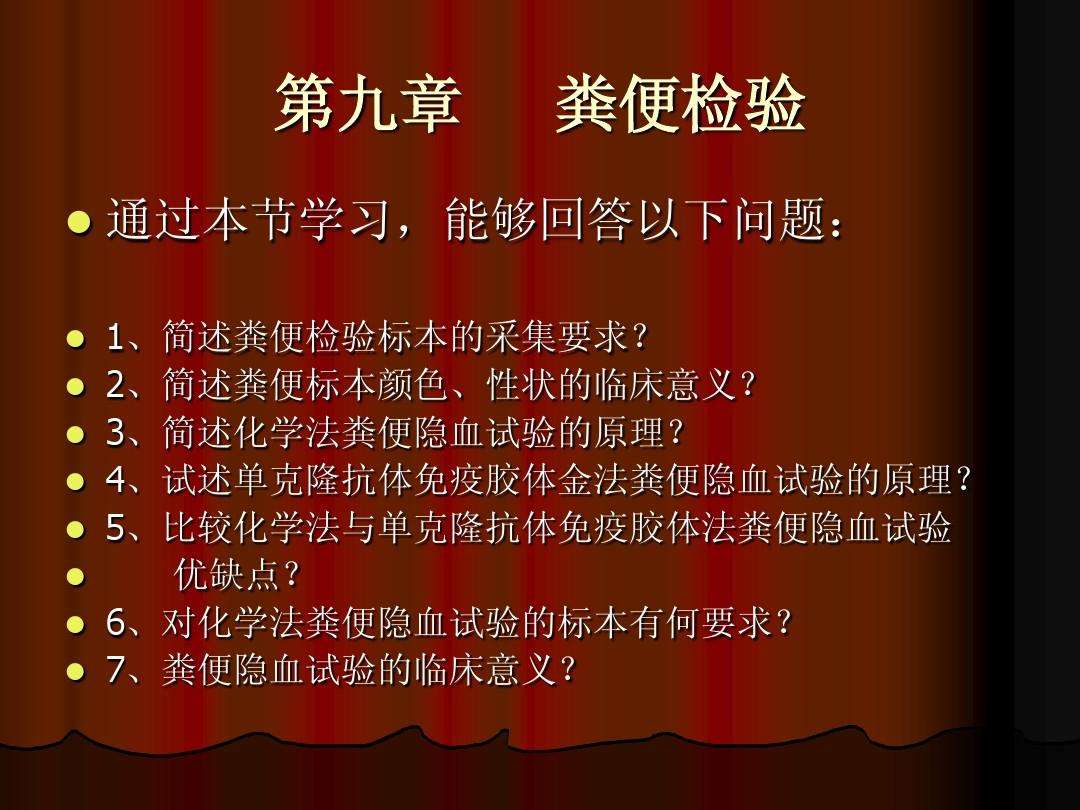 第九章　　粪便检验

通过本节学习，能够回答以下问题：

1、简述粪便检验标本的采集要求？
2、简述粪便标本颜色、性状的临床意义？
3、简述化学法粪便隐血试验的原理？
4、试述单克隆抗体免疫胶体金法粪便隐血试验的原理？
5、比较化学法与单克隆抗体免疫胶体法粪便隐血试验
优缺点？
6、对化学法粪便隐血试验的标本有何要求？
7、粪便隐血试验的临床意义？